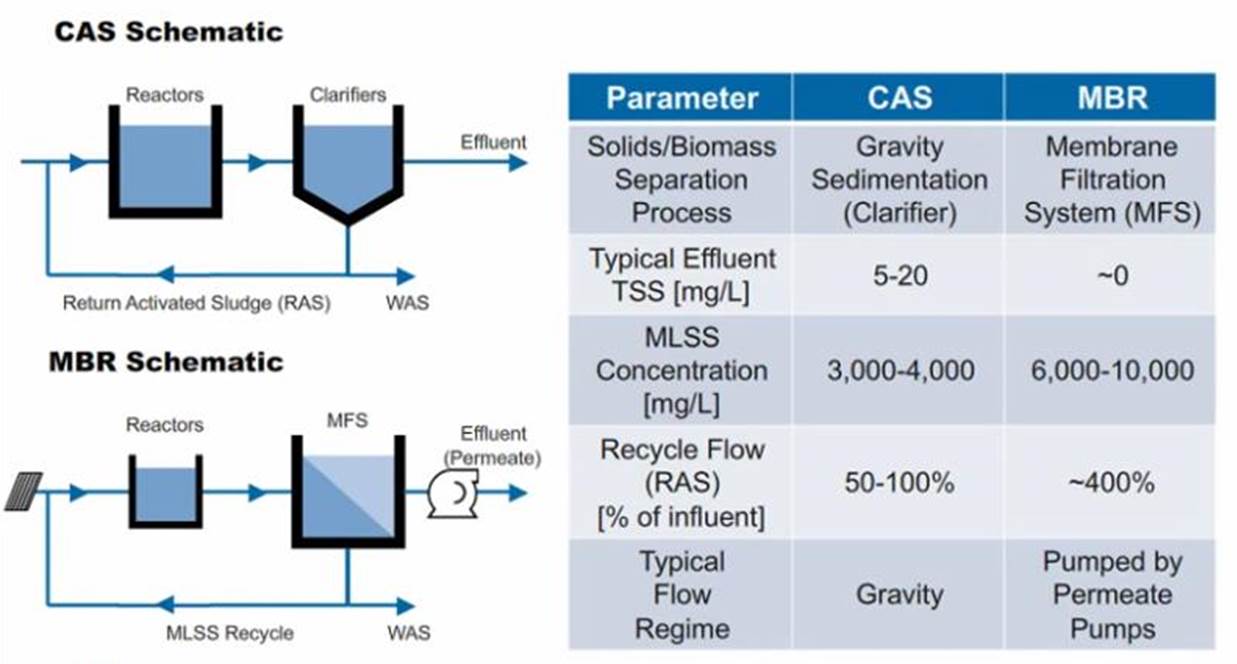 CAS Schematic

Reactors

Clarifiers

Effluent

Return Activated Sludge (RAS)

WAS

MBR Schematic

Reactors

MFS

Effluent (Permeate)

MLSS Recycle

WAS

| Parameter | CAS | MBR |
|---|---|---|
| Solids/Biomass Separation Process | Gravity Sedimentation (Clarifier) | Membrane Filtration System (MFS) |
| Typical Effluent TSS [mg/L] | 5-20 | ~0 |
| MLSS Concentration [mg/L] | 3,000-4,000 | 6,000-10,000 |
| Recycle Flow (RAS) [% of influent] | 50-100% | ~400% |
| Typical Flow Regime | Gravity | Pumped by Permeate Pumps |